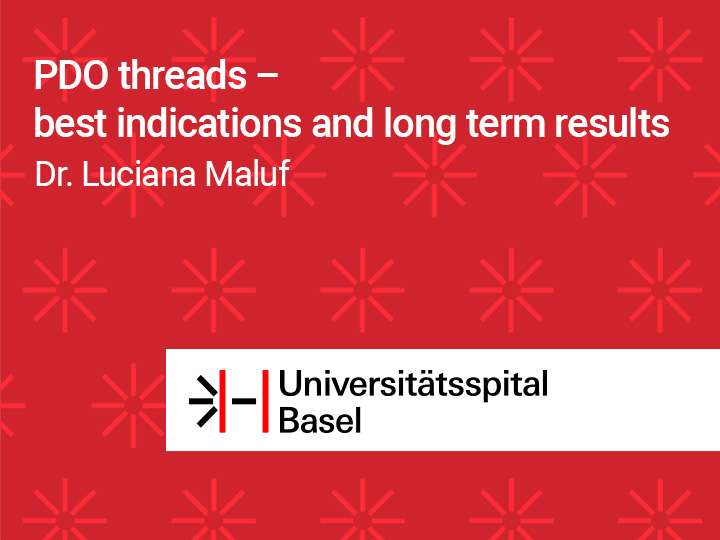 PDO threads – best indications and long term results

Dr. Luciana Maluf

Universitätsspital Basel